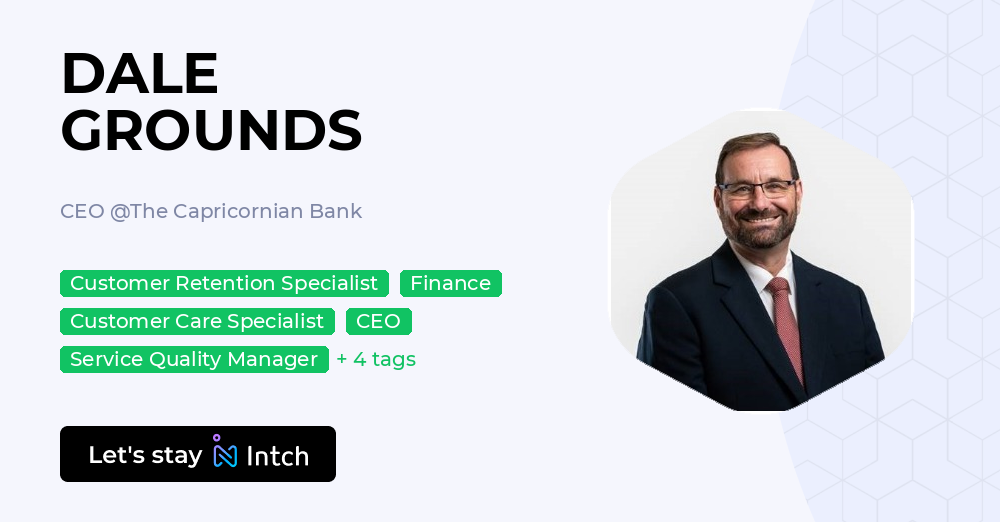 DALE GROUNDS

CEO @The Capricornian Bank

Customer Retention Specialist
Finance
Customer Care Specialist
CEO
Service Quality Manager
+ 4 tags

Let's stay Intch